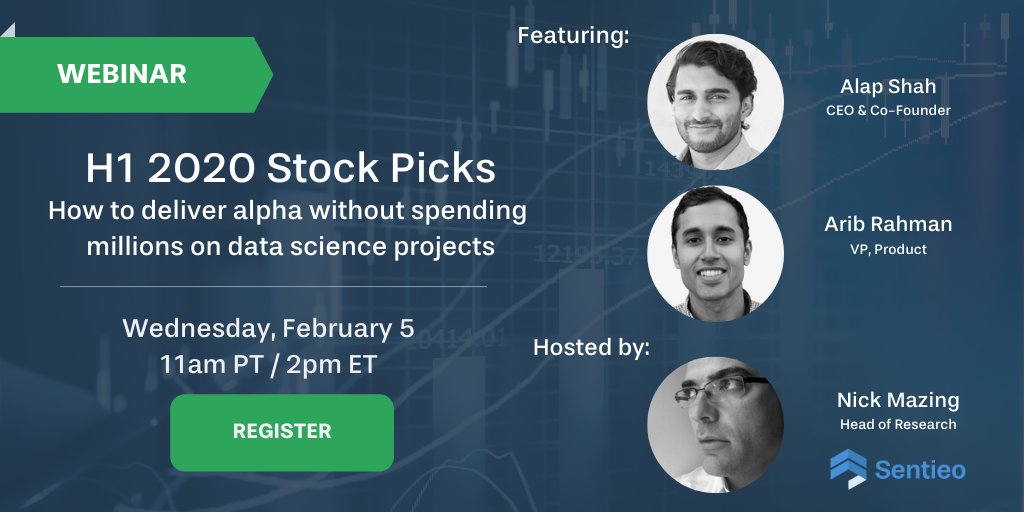 WEBINAR

H1 2020 Stock Picks

How to deliver alpha without spending millions on data science projects

Wednesday, February 5
11am PT / 2pm ET

REGISTER

Featuring:

Alap Shah
CEO & Co-Founder

Arib Rahman
VP, Product

Hosted by:

Nick Mazing
Head of Research

Sentieo